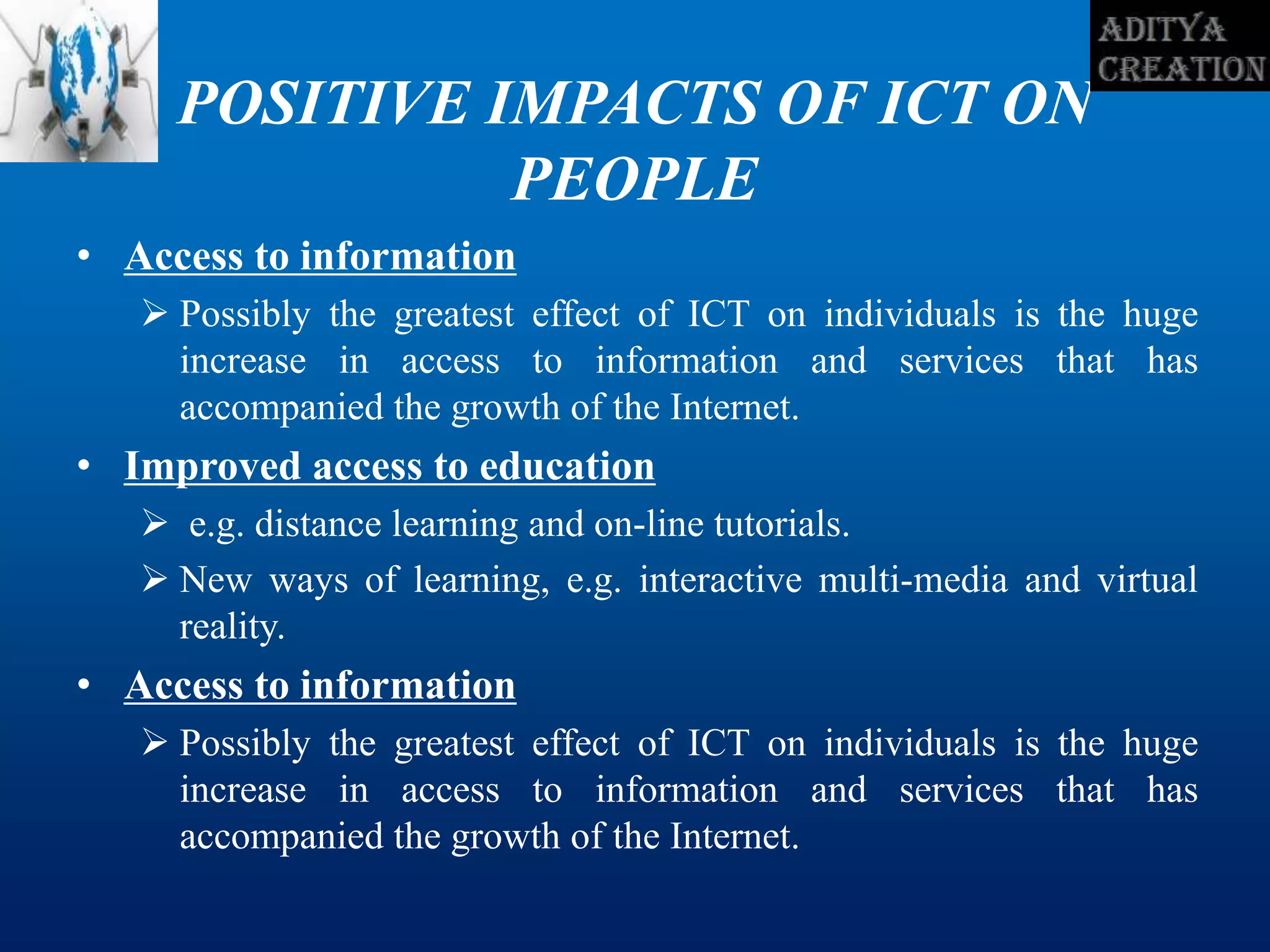 ADITYA CREATION

POSITIVE IMPACTS OF ICT ON PEOPLE

• Access to information
  ➢ Possibly the greatest effect of ICT on individuals is the huge increase in access to information and services that has accompanied the growth of the Internet.
• Improved access to education
  ➢ e.g. distance learning and on-line tutorials.
  ➢ New ways of learning, e.g. interactive multi-media and virtual reality.
• Access to information
  ➢ Possibly the greatest effect of ICT on individuals is the huge increase in access to information and services that has accompanied the growth of the Internet.